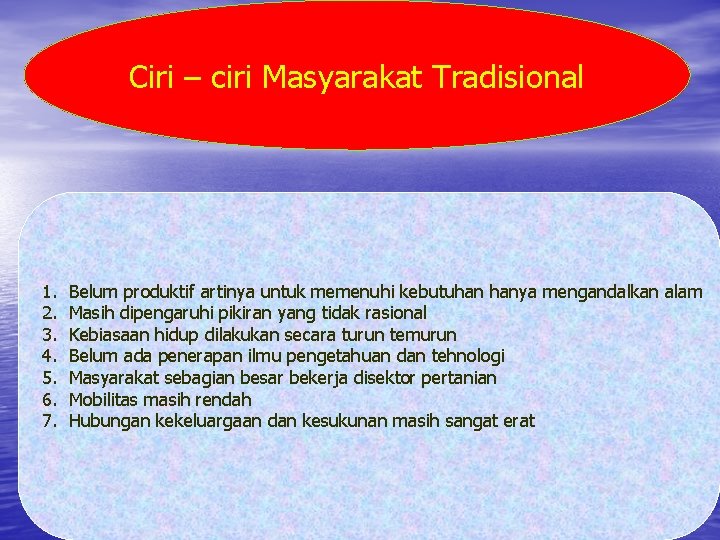 Ciri – ciri Masyarakat Tradisional

1. Belum produktif artinya untuk memenuhi kebutuhan hanya mengandalkan alam
2. Masih dipengaruhi pikiran yang tidak rasional
3. Kebiasaan hidup dilakukan secara turun temurun
4. Belum ada penerapan ilmu pengetahuan dan tehnologi
5. Masyarakat sebagian besar bekerja disektor pertanian
6. Mobilitas masih rendah
7. Hubungan kekeluargaan dan kesukunan masih sangat erat